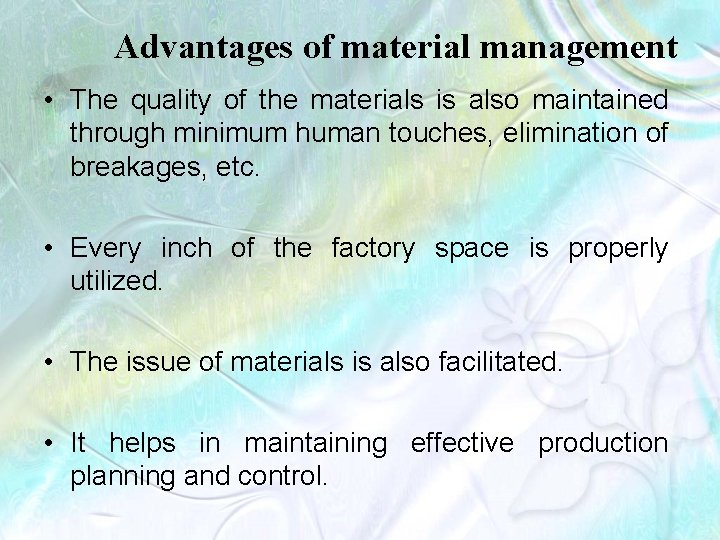 Advantages of material management

• The quality of the materials is also maintained through minimum human touches, elimination of breakages, etc.

• Every inch of the factory space is properly utilized.

• The issue of materials is also facilitated.

• It helps in maintaining effective production planning and control.